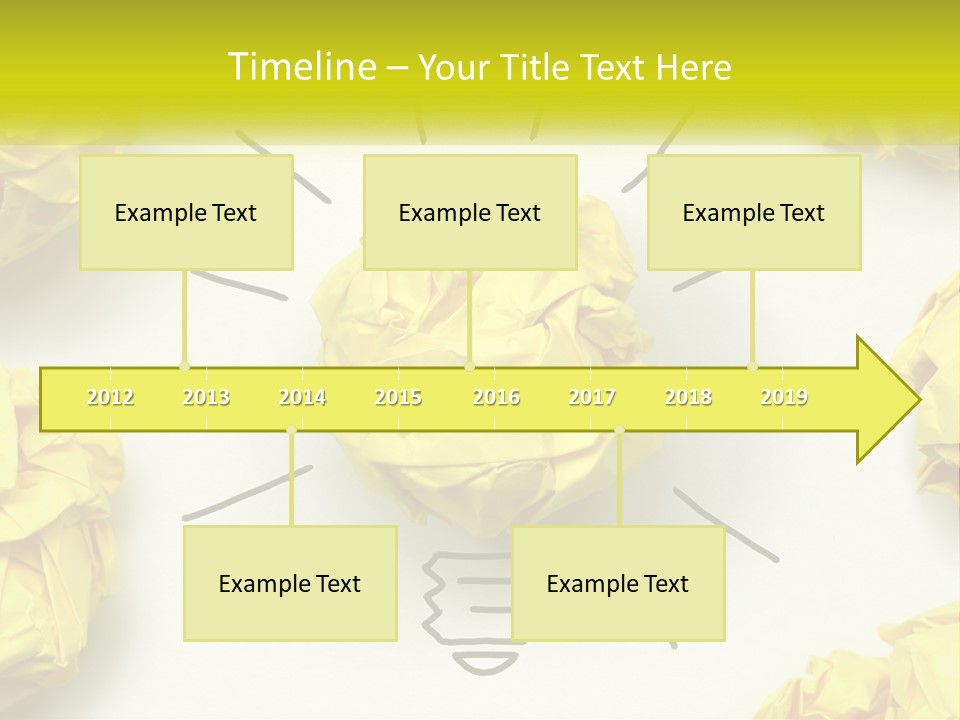 Timeline – Your Title Text Here

Example Text

Example Text

Example Text

2012 2013 2014 2015 2016 2017 2018 2019

Example Text

Example Text